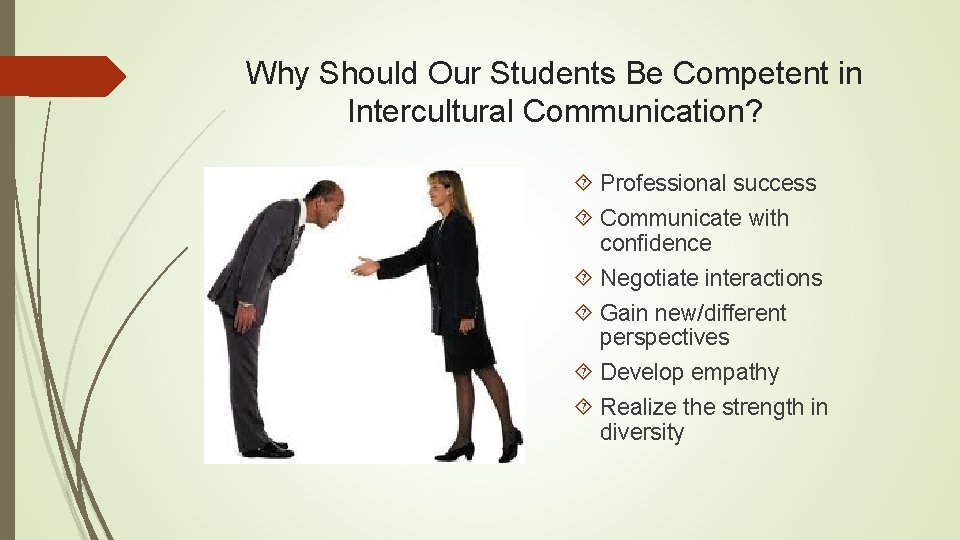 Why Should Our Students Be Competent in Intercultural Communication?

Professional success

Communicate with confidence

Negotiate interactions

Gain new/different perspectives

Develop empathy

Realize the strength in diversity